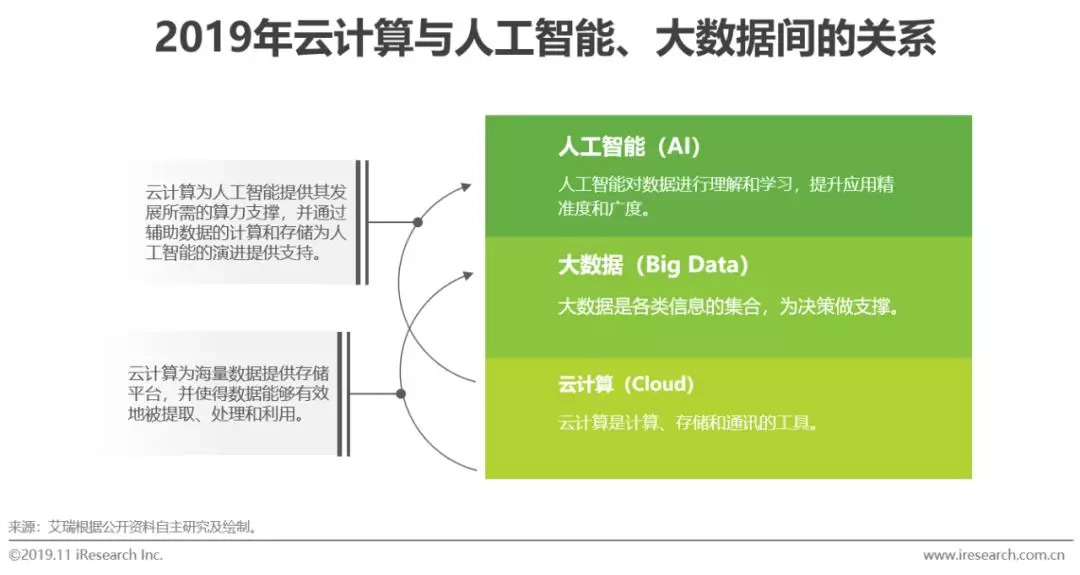 2019年云计算与人工智能、大数据间的关系

云计算为人工智能提供其发展所需的算力支撑，并通过辅助数据的计算和存储为人工智能的演进提供支持。

云计算为海量数据提供存储平台，并使得数据能够有效地被提取、处理和利用。

人工智能（AI）
人工智能对数据进行理解和学习，提升应用精准度和广度。

大数据（Big Data）
大数据是各类信息的集合，为决策做支撑。

云计算（Cloud）
云计算是计算、存储和通讯的工具。

来源：艾瑞根据公开资料自主研究及绘制。

©2019.11 iResearch Inc.

www.iresearch.com.cn